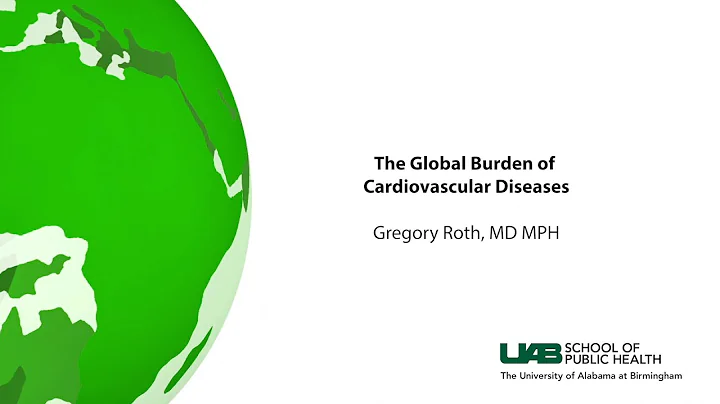 The Global Burden of Cardiovascular Diseases

Gregory Roth, MD MPH

UAB SCHOOL OF PUBLIC HEALTH
The University of Alabama at Birmingham